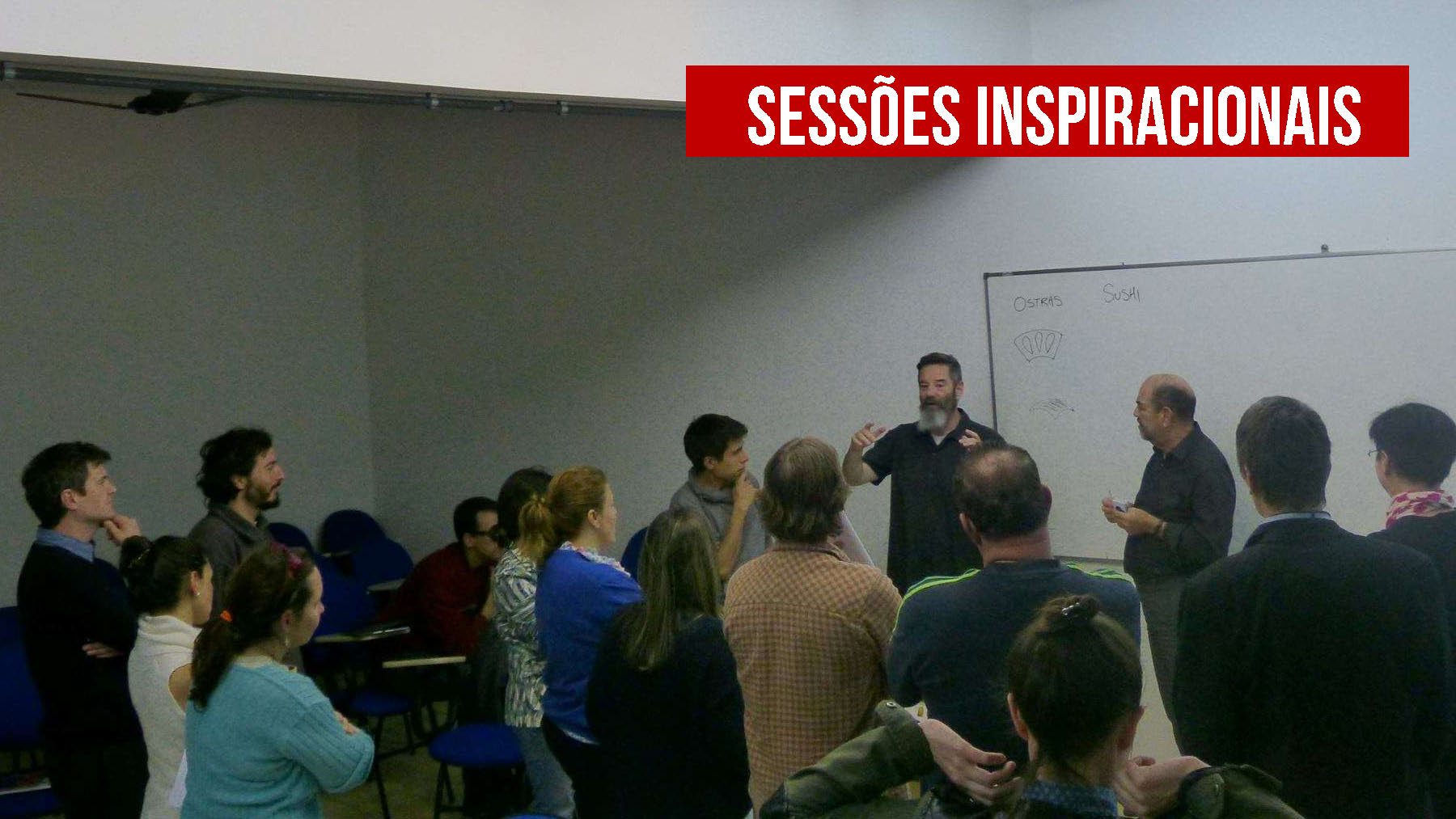 SESSÕES INSPIRACIONAIS

OSTRAS SUSHI